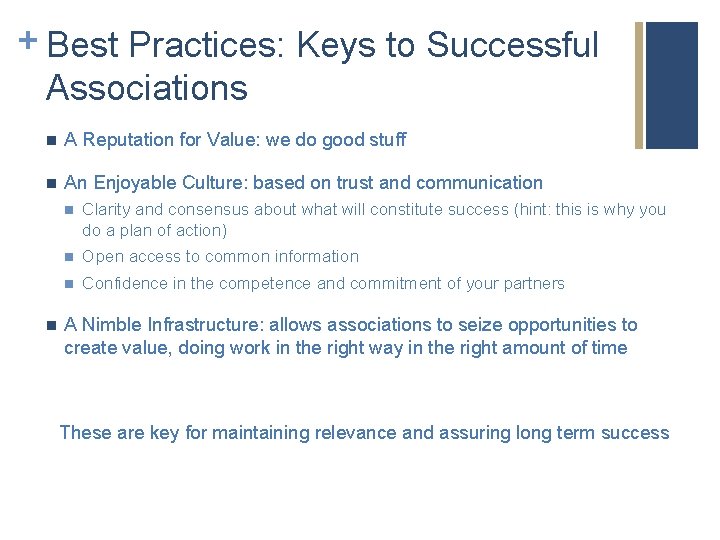 + Best Practices: Keys to Successful Associations

- A Reputation for Value: we do good stuff
- An Enjoyable Culture: based on trust and communication
  - Clarity and consensus about what will constitute success (hint: this is why you do a plan of action)
  - Open access to common information
  - Confidence in the competence and commitment of your partners
- A Nimble Infrastructure: allows associations to seize opportunities to create value, doing work in the right way in the right amount of time

These are key for maintaining relevance and assuring long term success